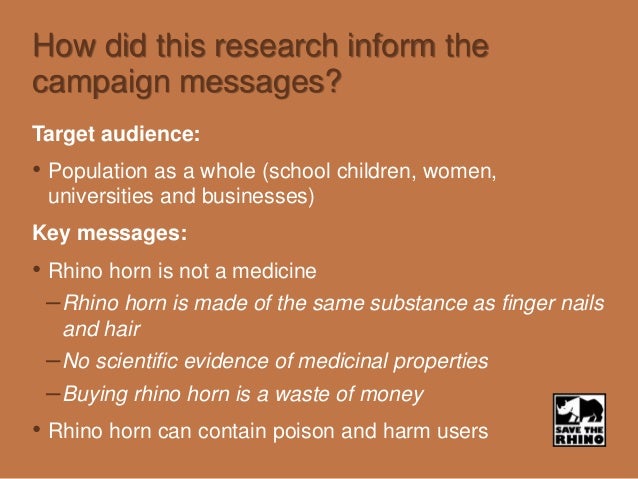 How did this research inform the campaign messages?

Target audience:

• Population as a whole (school children, women, universities and businesses)

Key messages:

• Rhino horn is not a medicine

– Rhino horn is made of the same substance as finger nails and hair

– No scientific evidence of medicinal properties

– Buying rhino horn is a waste of money

• Rhino horn can contain poison and harm users

SAVE THE RHINO